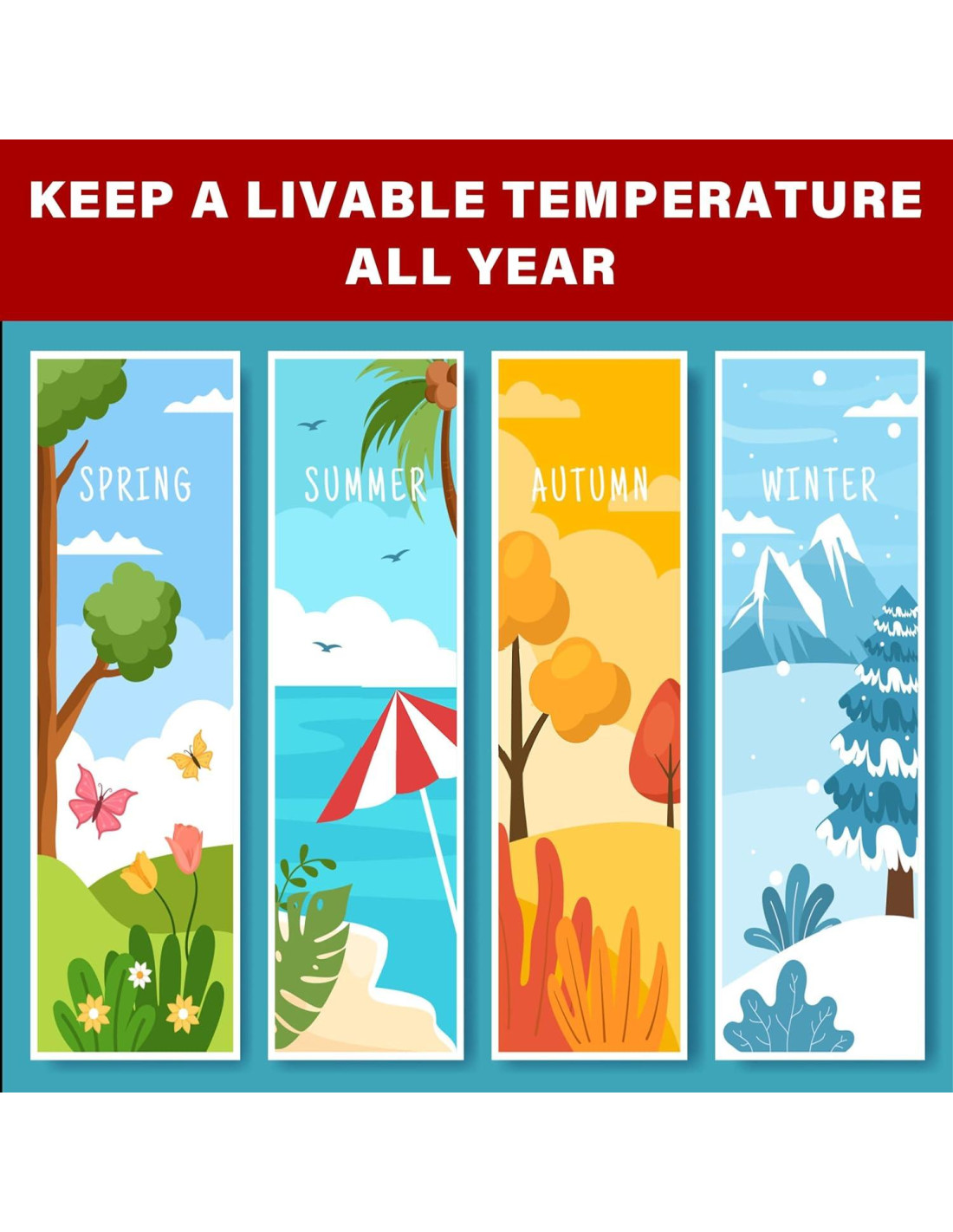 KEEP A LIVABLE TEMPERATURE ALL YEAR

SPRING

SUMMER

AUTUMN

WINTER